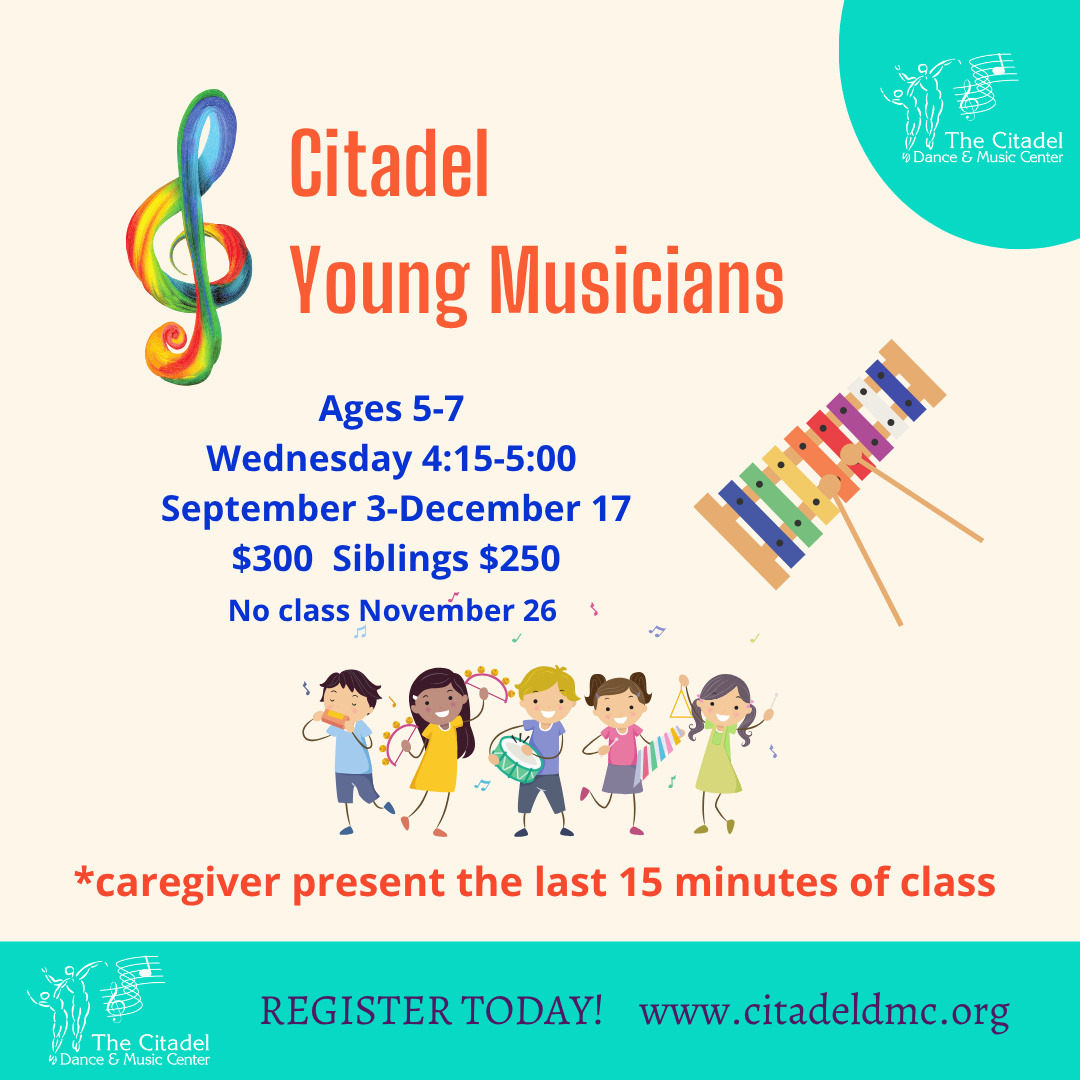 The Citadel
Dance & Music Center

Citadel
Young Musicians

Ages 5-7
Wednesday 4:15-5:00
September 3-December 17
$300  Siblings $250
No class November 26

*caregiver present the last 15 minutes of class

The Citadel
Dance & Music Center

REGISTER TODAY!   www.citadeldmc.org